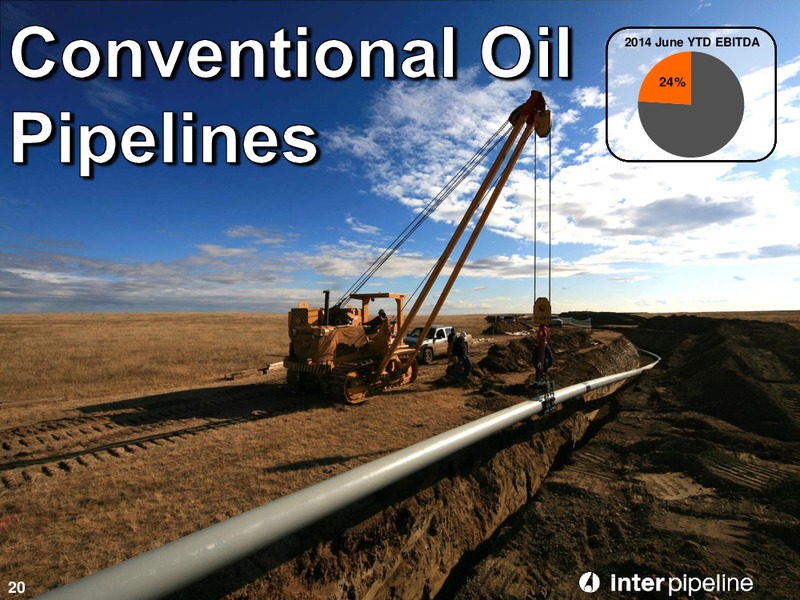 Conventional Oil Pipelines

2014 June YTD EBITDA

24%

20

inter pipeline